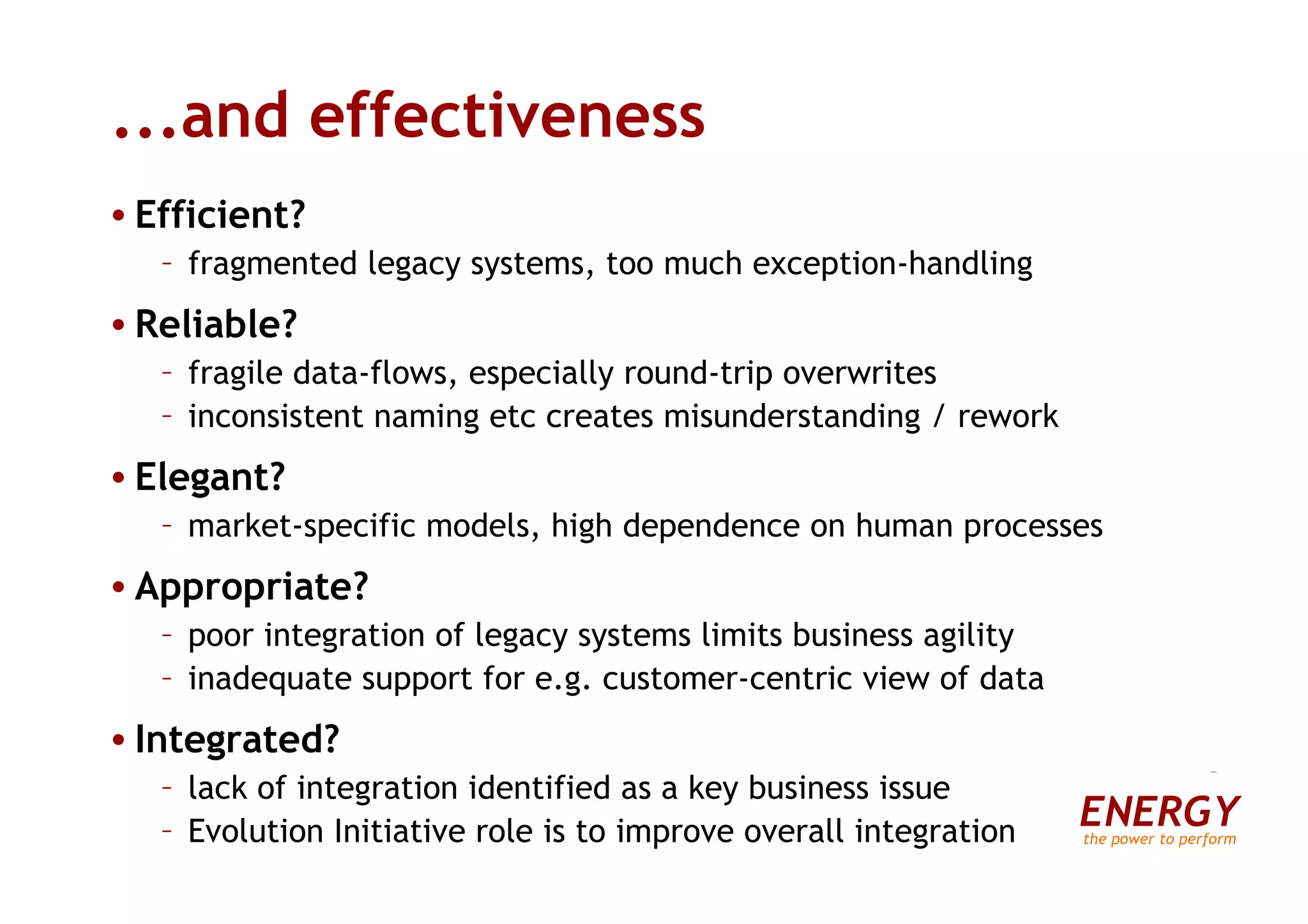 ...and effectiveness

• Efficient?
– fragmented legacy systems, too much exception-handling

• Reliable?
– fragile data-flows, especially round-trip overwrites
– inconsistent naming etc creates misunderstanding / rework

• Elegant?
– market-specific models, high dependence on human processes

• Appropriate?
– poor integration of legacy systems limits business agility
– inadequate support for e.g. customer-centric view of data

• Integrated?
– lack of integration identified as a key business issue
– Evolution Initiative role is to improve overall integration

ENERGY
the power to perform